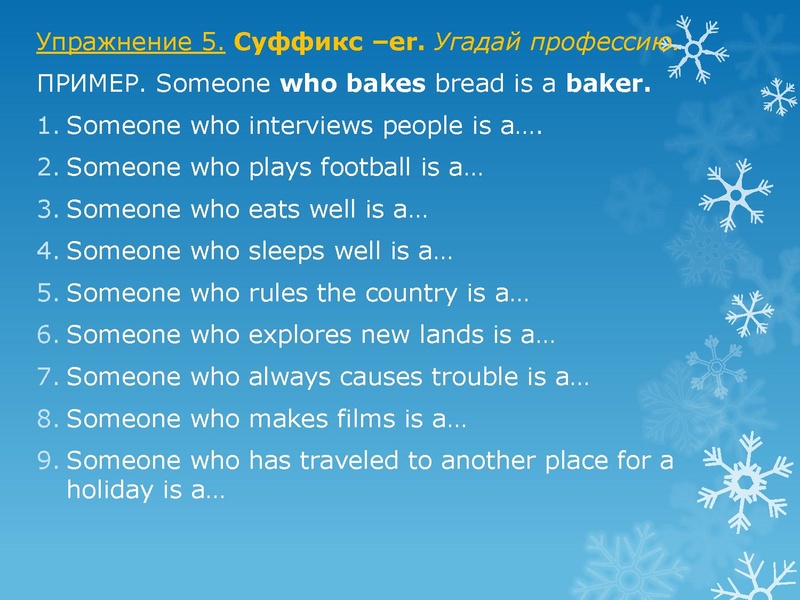 Упражнение 5. Суффикс –er. Угадай профессию.

ПРИМЕР. Someone who bakes bread is a baker.

1. Someone who interviews people is a….
2. Someone who plays football is a…
3. Someone who eats well is a…
4. Someone who sleeps well is a…
5. Someone who rules the country is a…
6. Someone who explores new lands is a…
7. Someone who always causes trouble is a…
8. Someone who makes films is a…
9. Someone who has traveled to another place for a holiday is a…